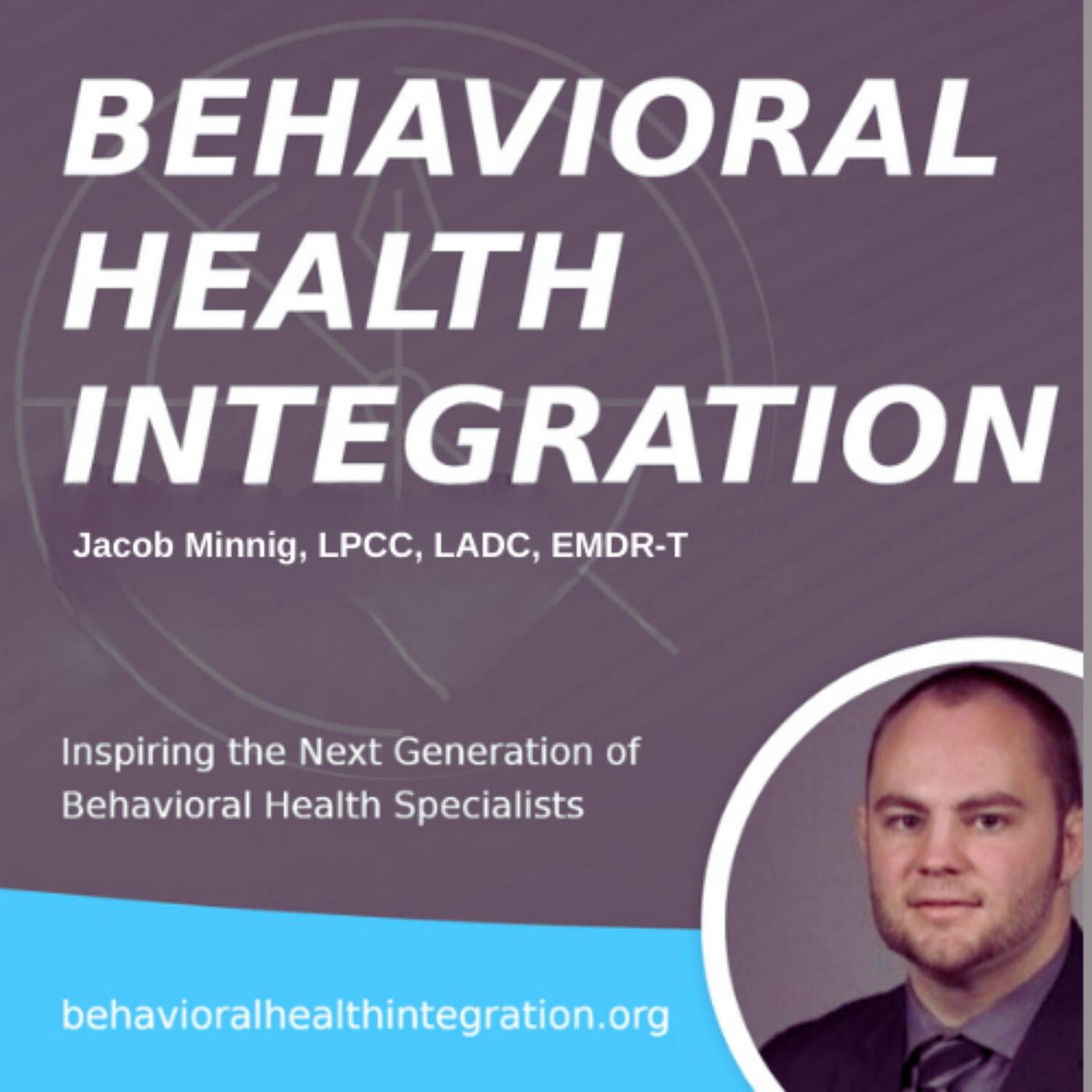 BEHAVIORAL HEALTH INTEGRATION

Jacob Minnig, LPCC, LADC, EMDR-T

Inspiring the Next Generation of Behavioral Health Specialists

behavioralhealthintegration.org